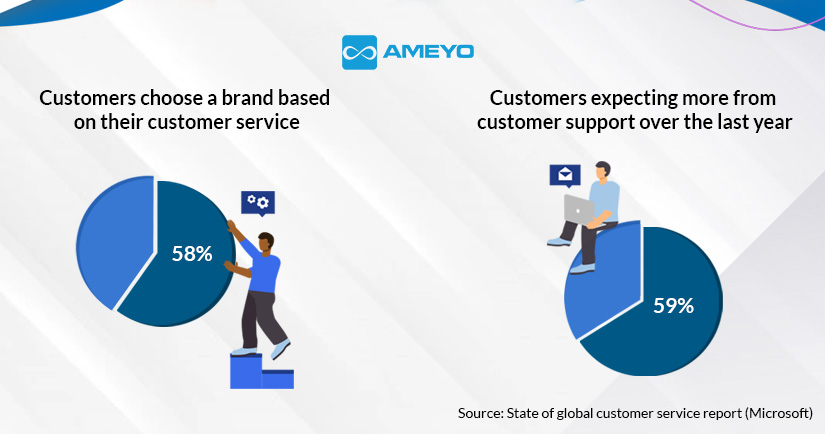 AMEYO

Customers choose a brand based on their customer service

58%

Customers expecting more from customer support over the last year

59%

Source: State of global customer service report (Microsoft)